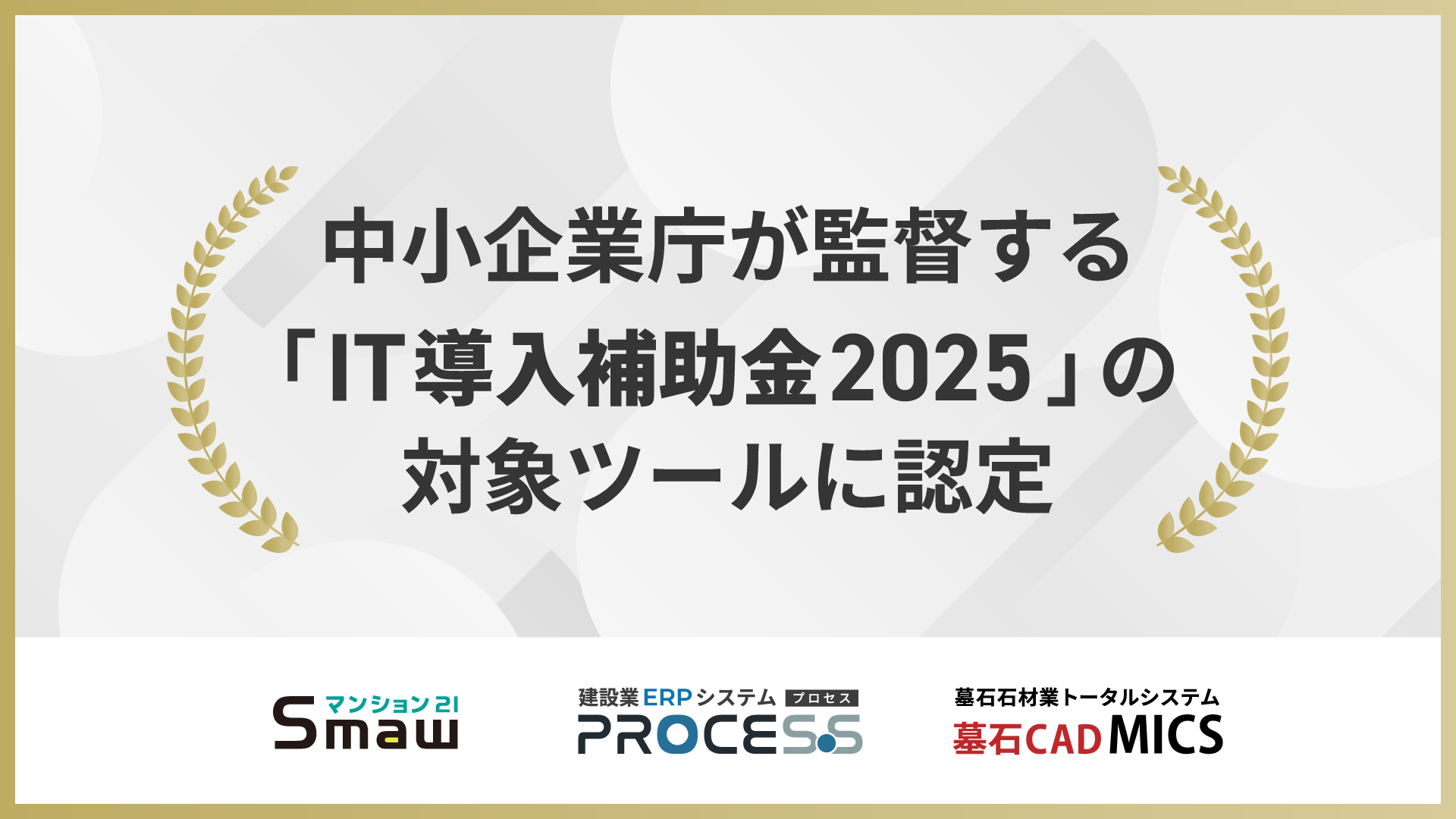 中小企業庁が監督する
「IT導入補助金2025」の
対象ツールに認定

マンション21
Smaw

建設業ERPシステム プロセス
PROCES.S

墓石石材業トータルシステム
墓石CAD MICS